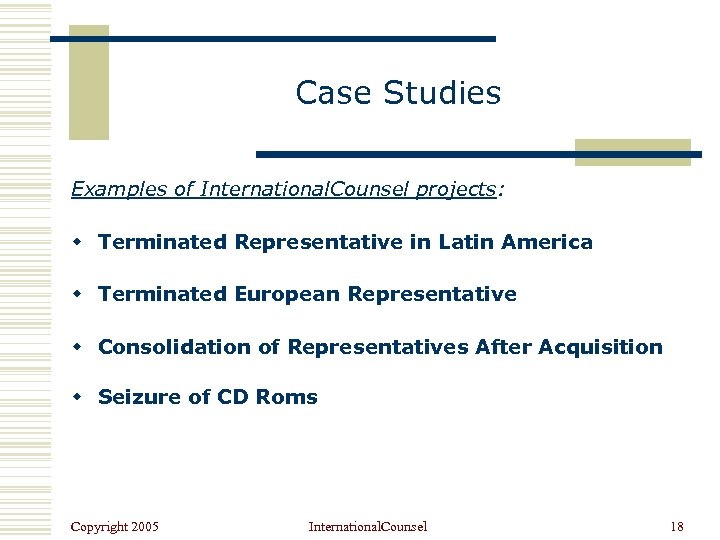 Case Studies

Examples of InternationalCounsel projects:

- Terminated Representative in Latin America
- Terminated European Representative
- Consolidation of Representatives After Acquisition
- Seizure of CD Roms

Copyright 2005 InternationalCounsel 18